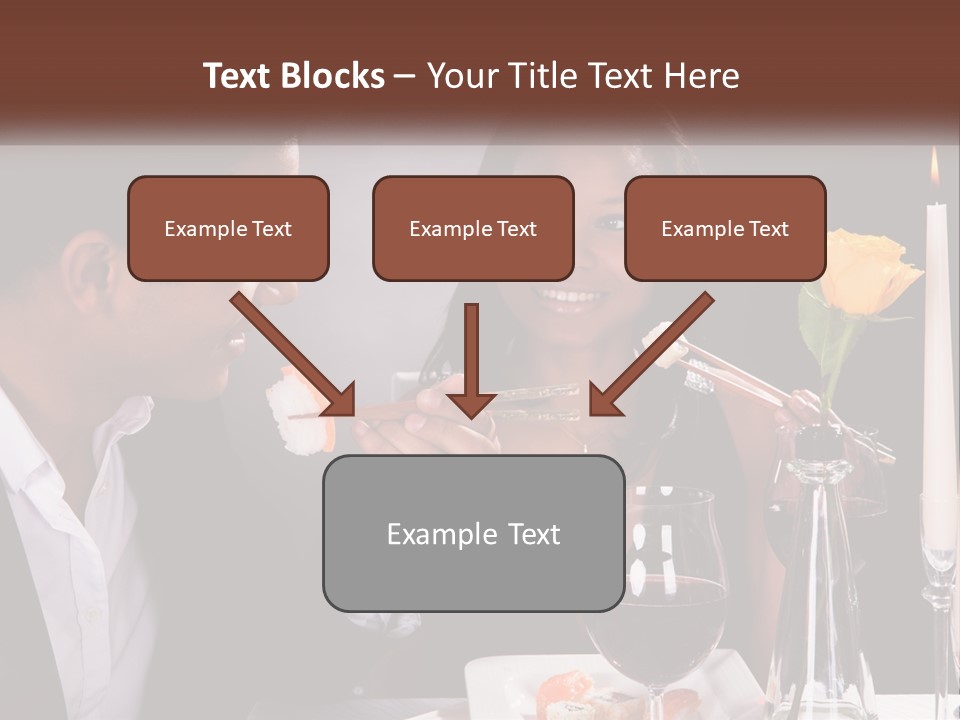 Text Blocks – Your Title Text Here

Example Text

Example Text

Example Text

Example Text